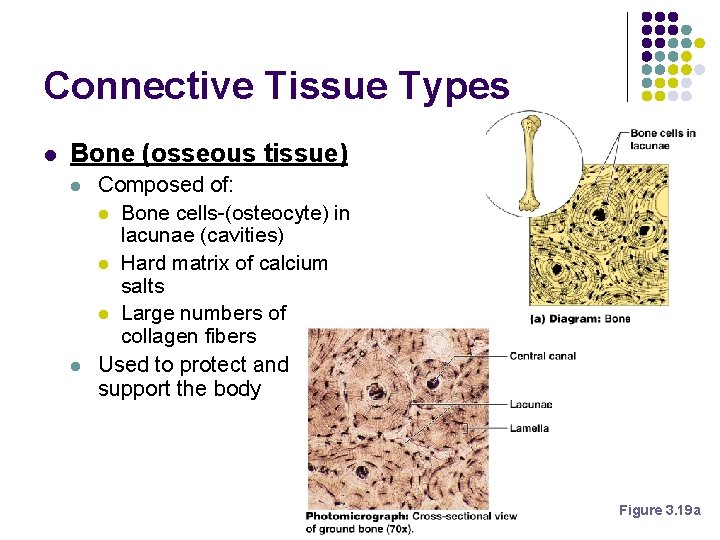 Connective Tissue Types

Bone (osseous tissue)

Composed of:

Bone cells-(osteocyte) in lacunae (cavities)

Hard matrix of calcium salts

Large numbers of collagen fibers

Used to protect and support the body

Bone cells in lacunae

(a) Diagram: Bone

Central canal

Lacunae

Lamella

Photomicrograph: Cross-sectional view of ground bone (70x).

Figure 3.19a